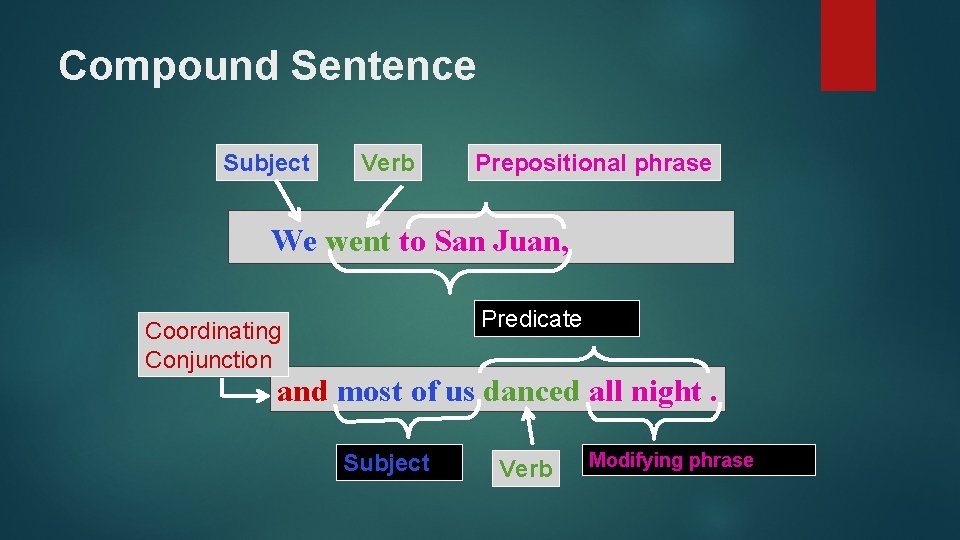 Compound Sentence

Subject

Verb

Prepositional phrase

We went to San Juan,

Predicate

Coordinating Conjunction

and most of us danced all night .

Subject

Verb

Modifying phrase